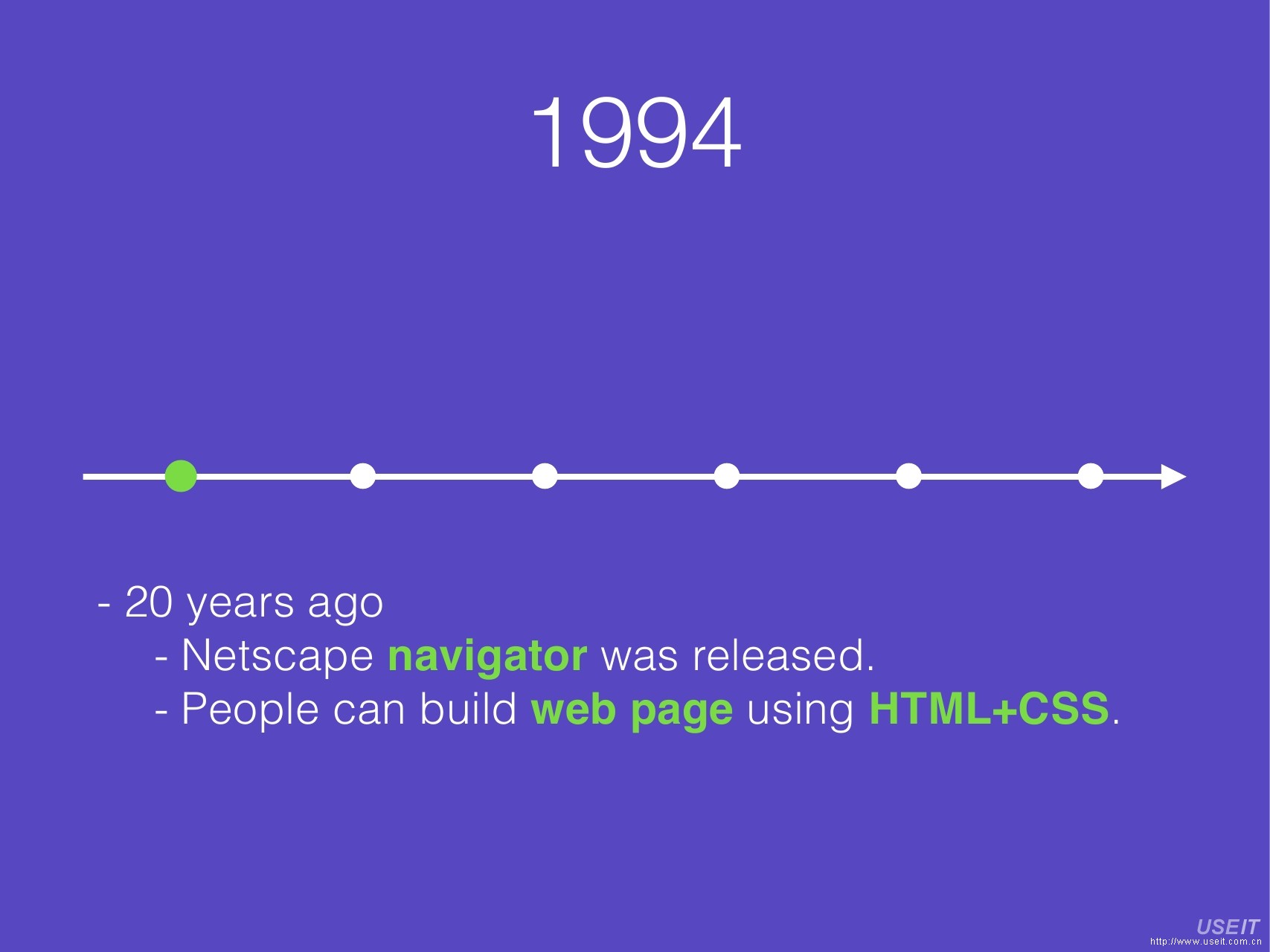 1994

- 20 years ago
- Netscape navigator was released.
- People can build web page using HTML+CSS.

USEIT
http://www.useit.com.cn